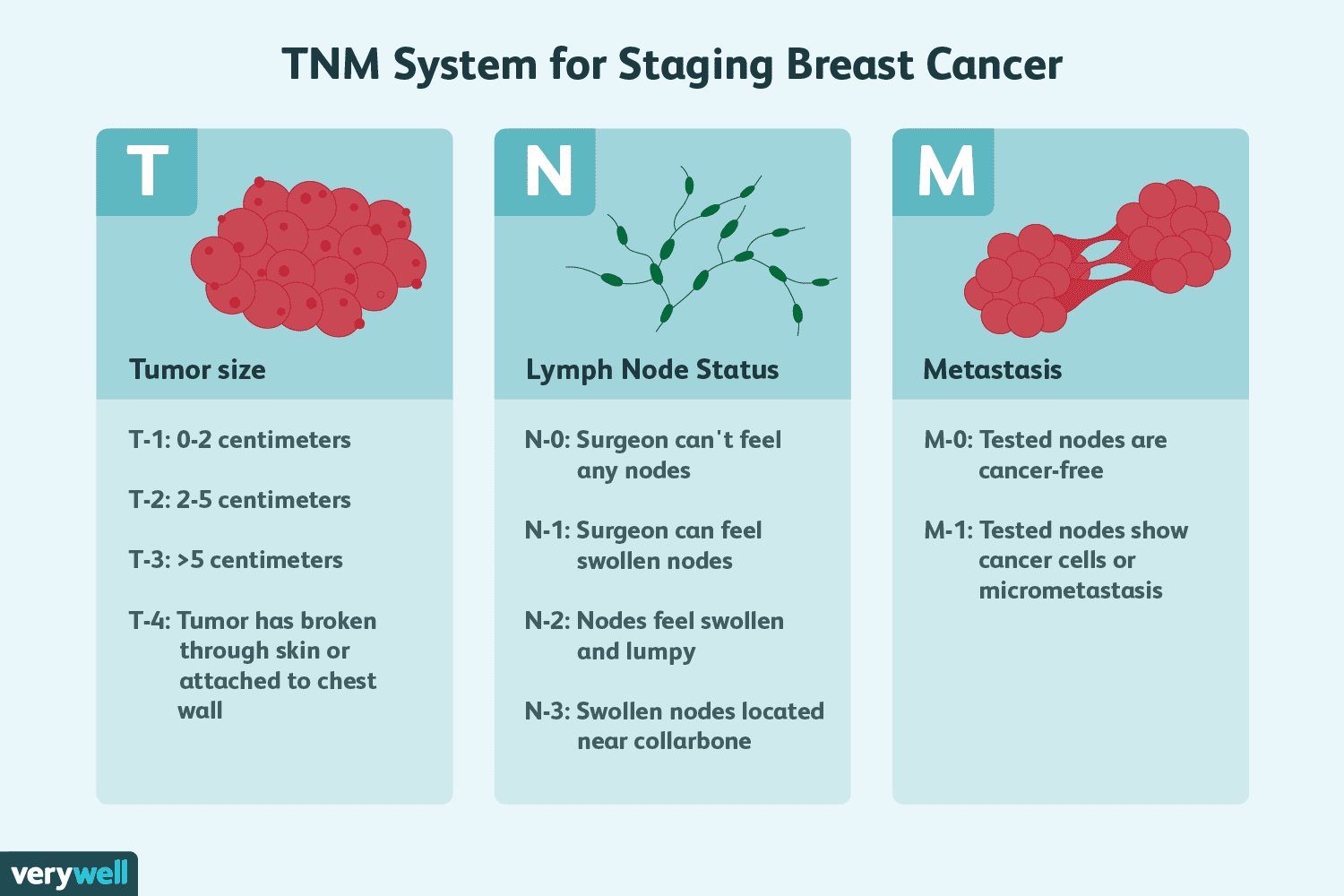 TNM System for Staging Breast Cancer

T

Tumor size

T-1: 0-2 centimeters

T-2: 2-5 centimeters

T-3: >5 centimeters

T-4: Tumor has broken through skin or attached to chest wall

N

Lymph Node Status

N-0: Surgeon can't feel any nodes

N-1: Surgeon can feel swollen nodes

N-2: Nodes feel swollen and lumpy

N-3: Swollen nodes located near collarbone

M

Metastasis

M-0: Tested nodes are cancer-free

M-1: Tested nodes show cancer cells or micrometastasis

verywell